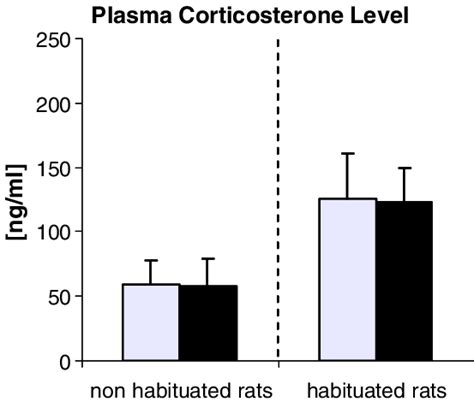 Plasma Corticosterone Level

250
200
150
100
50
0

[ng/ml]

non habituated rats
habituated rats